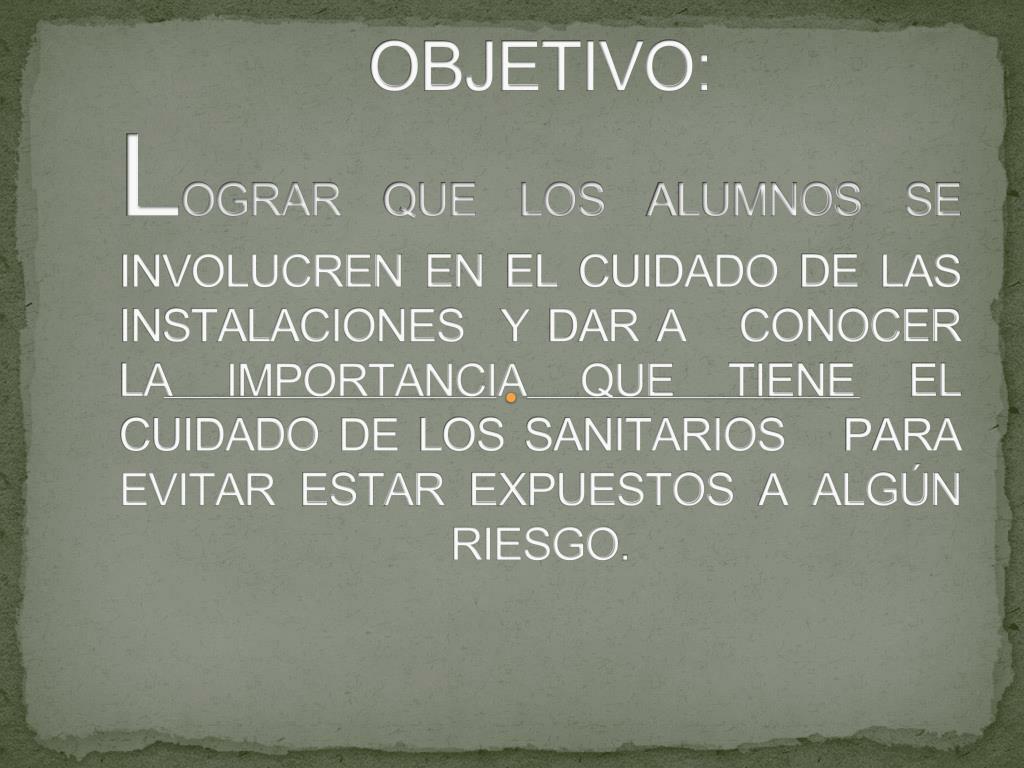 OBJETIVO:

LOGRAR QUE LOS ALUMNOS SE INVOLUCREN EN EL CUIDADO DE LAS INSTALACIONES Y DAR A CONOCER LA IMPORTANCIA QUE TIENE EL CUIDADO DE LOS SANITARIOS PARA EVITAR ESTAR EXPUESTOS A ALGÚN RIESGO.